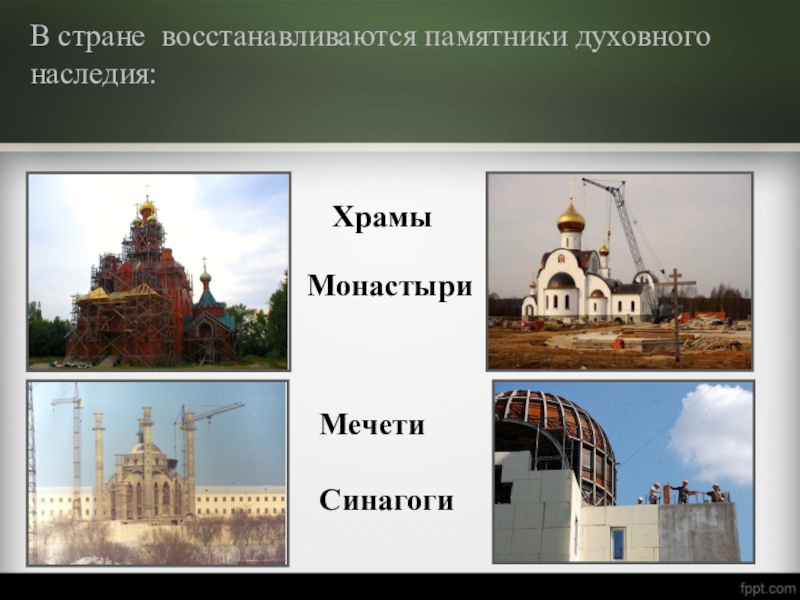 В стране восстанавливаются памятники духовного наследия:

Храмы

Монастыри

Мечети

Синагоги

fppt.com